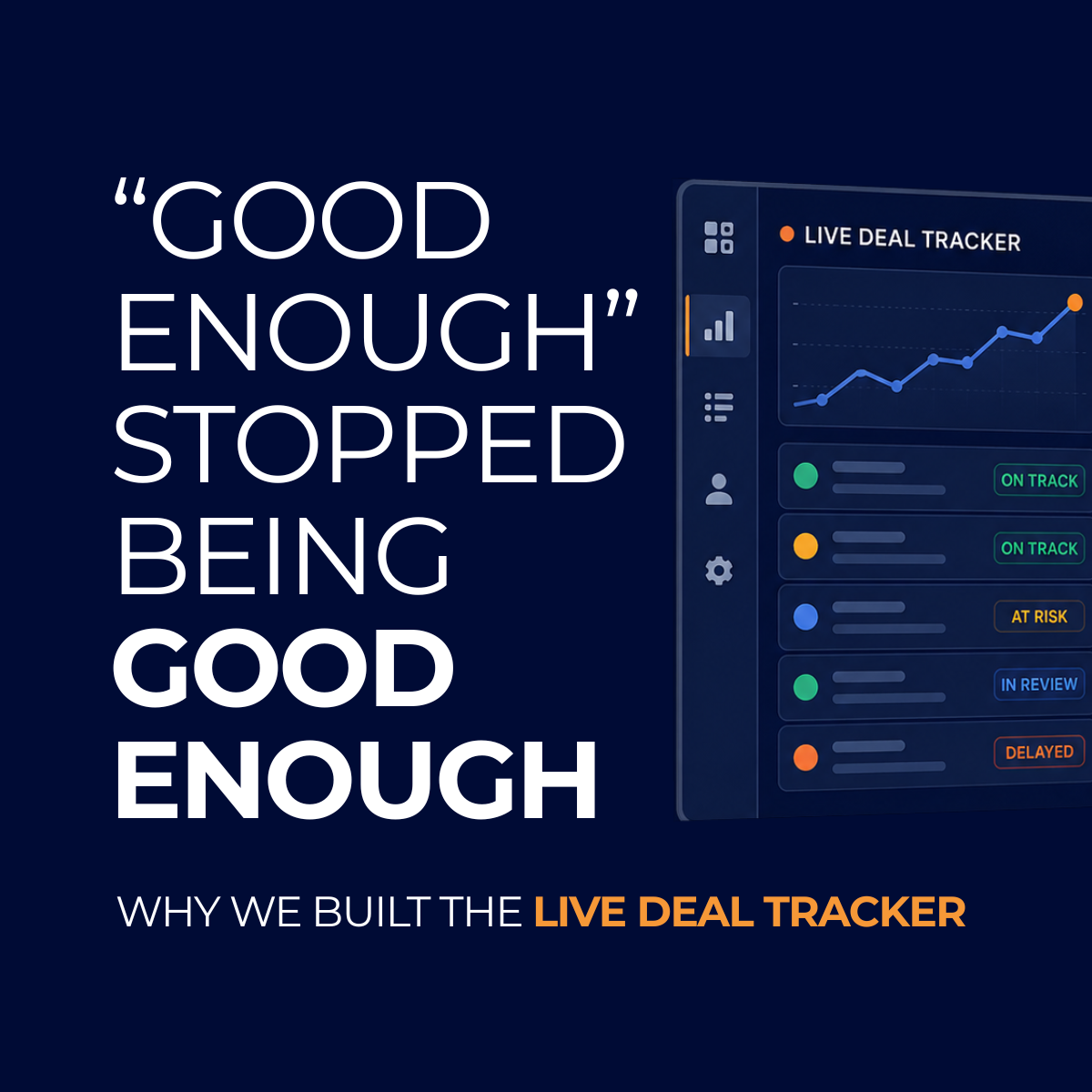 “GOOD ENOUGH” STOPPED BEING GOOD ENOUGH

LIVE DEAL TRACKER

ON TRACK

ON TRACK

AT RISK

IN REVIEW

DELAYED

WHY WE BUILT THE LIVE DEAL TRACKER